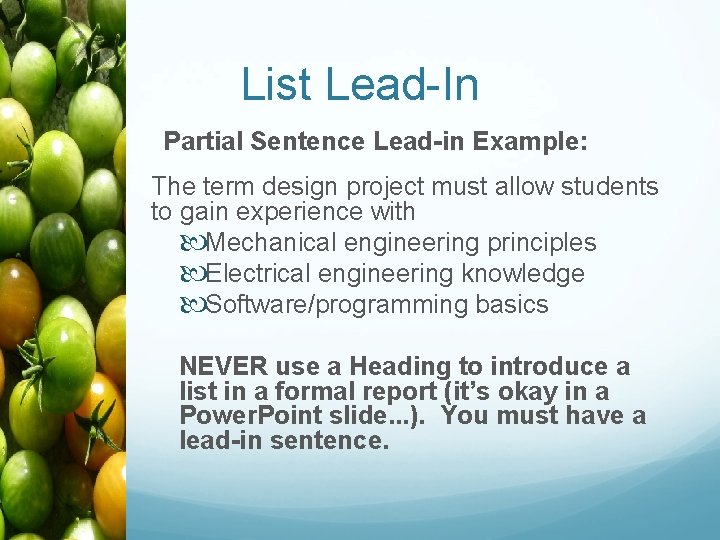 List Lead-In

Partial Sentence Lead-in Example:

The term design project must allow students to gain experience with

Mechanical engineering principles
Electrical engineering knowledge
Software/programming basics

NEVER use a Heading to introduce a list in a formal report (it's okay in a PowerPoint slide…). You must have a lead-in sentence.